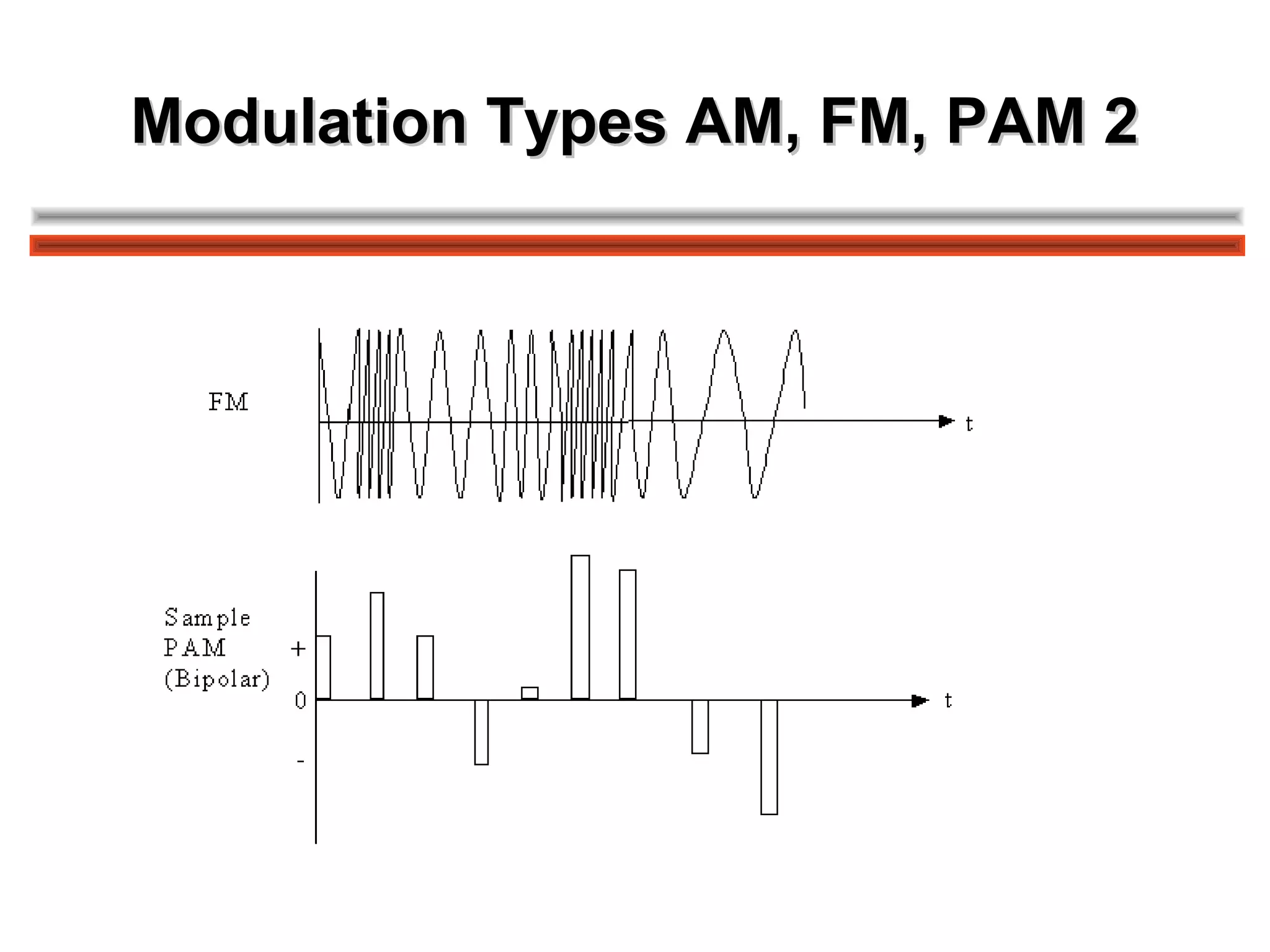 Modulation Types AM, FM, PAM 2

FM

t

Sample PAM (Bipolar)

+

0

-

t